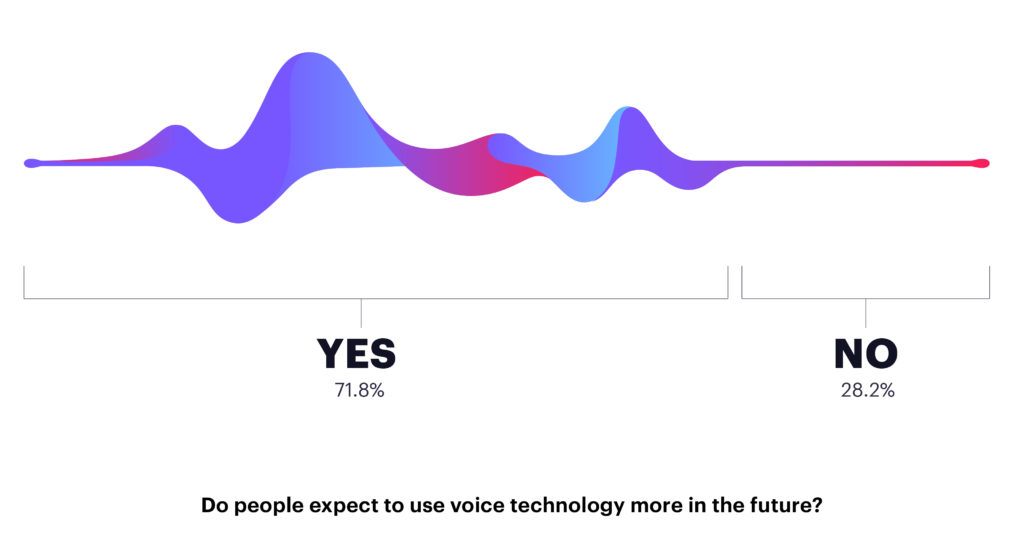 YES
71.8%

NO
28.2%

Do people expect to use voice technology more in the future?